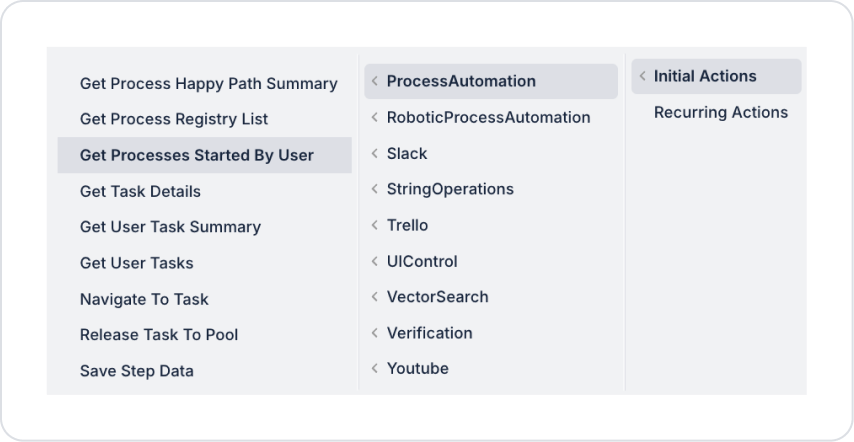 Get Process Happy Path Summary
Get Process Registry List
Get Processes Started By User
Get Task Details
Get User Task Summary
Get User Tasks
Navigate To Task
Release Task To Pool
Save Step Data

ProcessAutomation
RoboticProcessAutomation
Slack
StringOperations
Trello
UIControl
VectorSearch
Verification
Youtube

Initial Actions
Recurring Actions